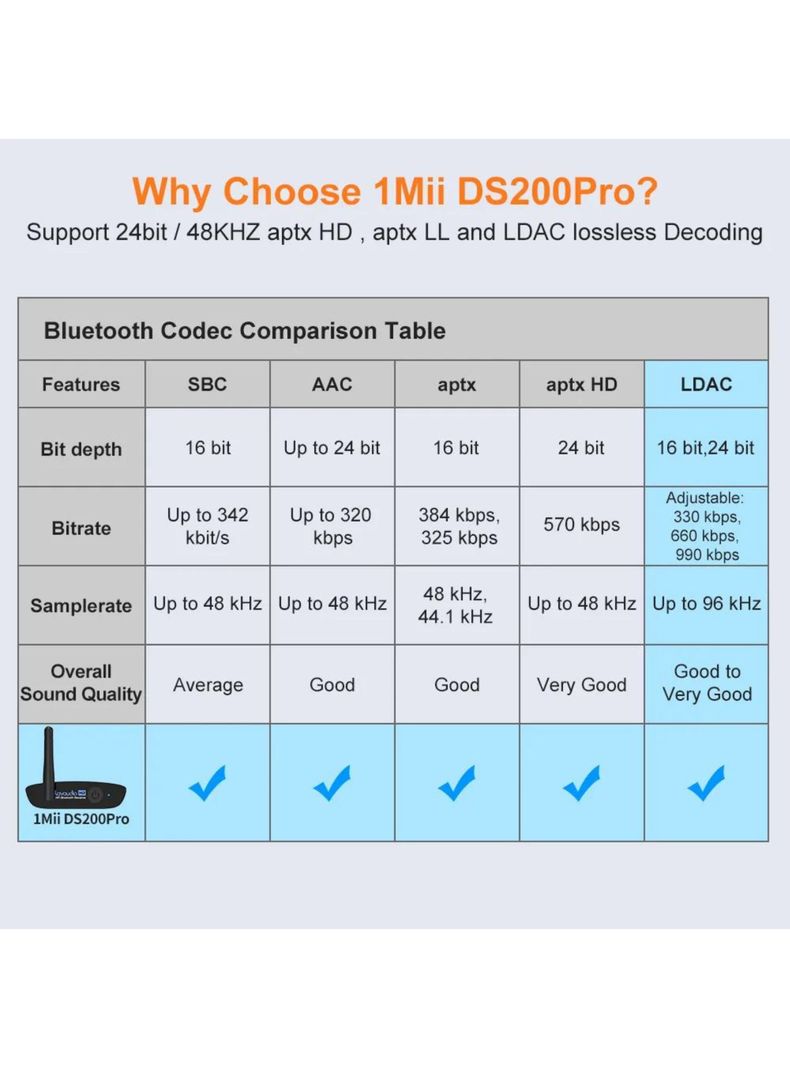 Why Choose 1Mii DS200Pro?

Support 24bit / 48KHZ aptx HD , aptx LL and LDAC lossless Decoding

Bluetooth Codec Comparison Table

| Features | SBC | AAC | aptx | aptx HD | LDAC |
|---|---|---|---|---|---|
| Bit depth | 16 bit | Up to 24 bit | 16 bit | 24 bit | 16 bit,24 bit |
| Bitrate | Up to 342 kbit/s | Up to 320 kbps | 384 kbps, 325 kbps | 570 kbps | Adjustable: 330 kbps, 660 kbps, 990 kbps |
| Samplerate | Up to 48 kHz | Up to 48 kHz | 48 kHz, 44.1 kHz | Up to 48 kHz | Up to 96 kHz |
| Overall Sound Quality | Average | Good | Good | Very Good | Good to Very Good |
| 1Mii DS200Pro | ✓ | ✓ | ✓ | ✓ | ✓ |